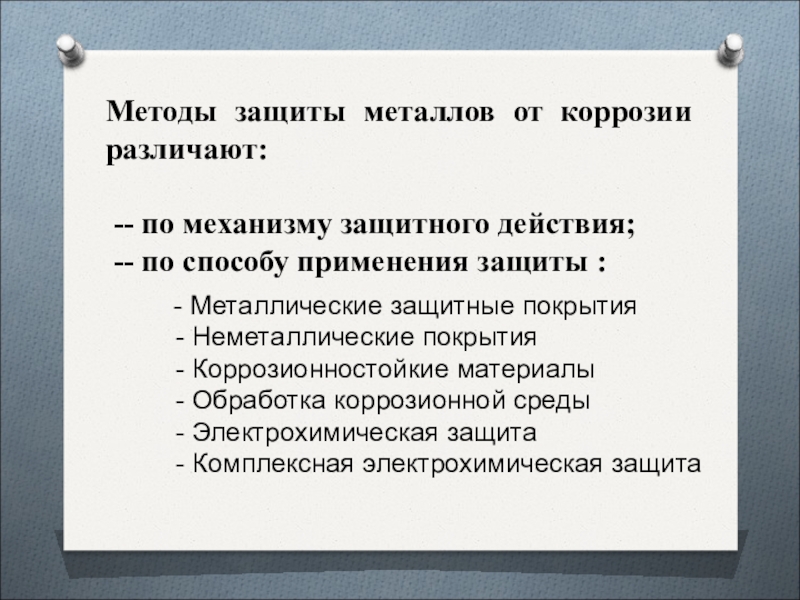 Методы защиты металлов от коррозии различают:

-- по механизму защитного действия;
-- по способу применения защиты :

- Металлические защитные покрытия
- Неметаллические покрытия
- Коррозионностойкие материалы
- Обработка коррозионной среды
- Электрохимическая защита
- Комплексная электрохимическая защита